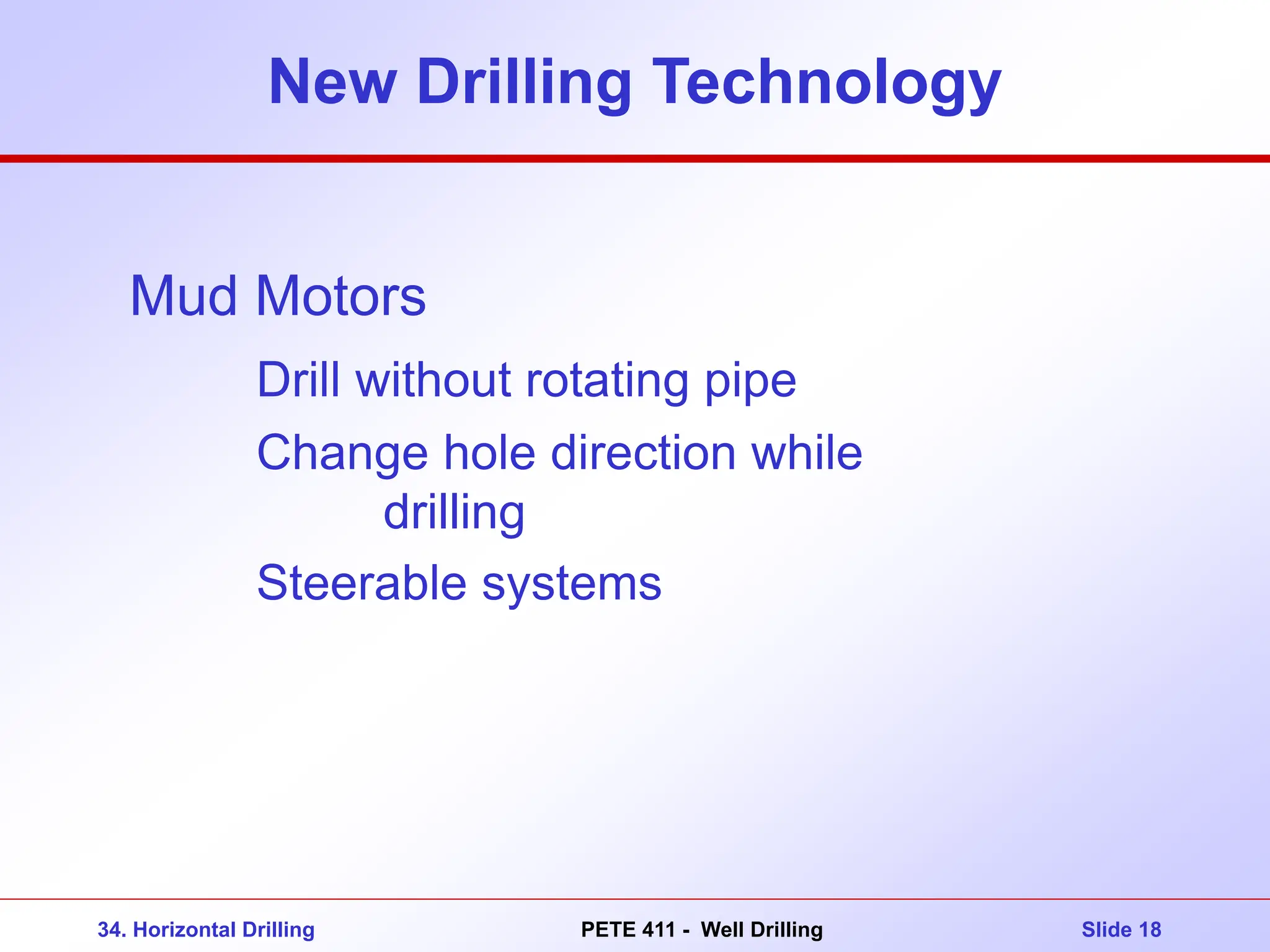 New Drilling Technology

Mud Motors

Drill without rotating pipe

Change hole direction while drilling

Steerable systems

34. Horizontal Drilling

PETE 411 - Well Drilling

Slide 18